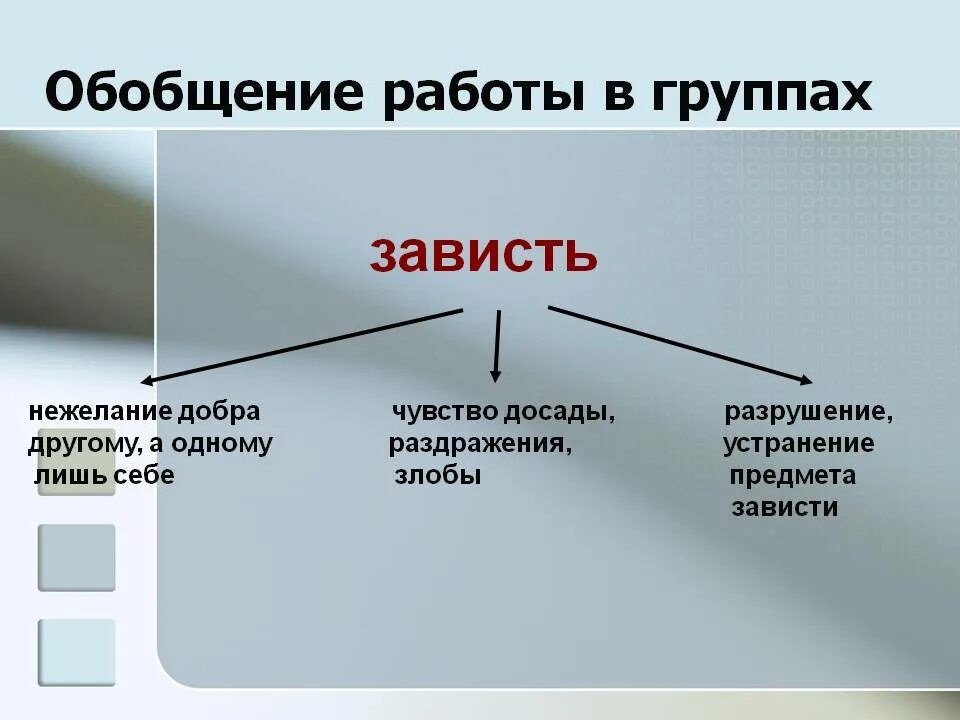 Обобщение работы в группах

зависть

нежелание добра другому, а одному лишь себе

чувство досады, раздражения, злобы

разрушение, устранение предмета зависти